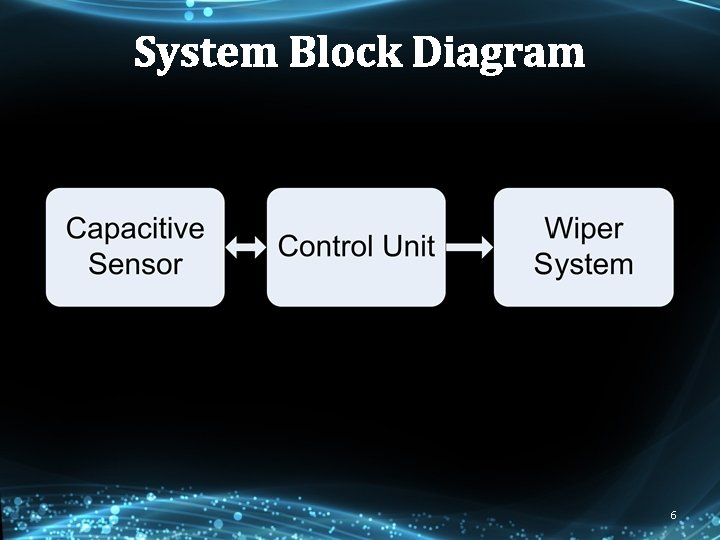 System Block Diagram

Capacitive Sensor

Control Unit

Wiper System

6